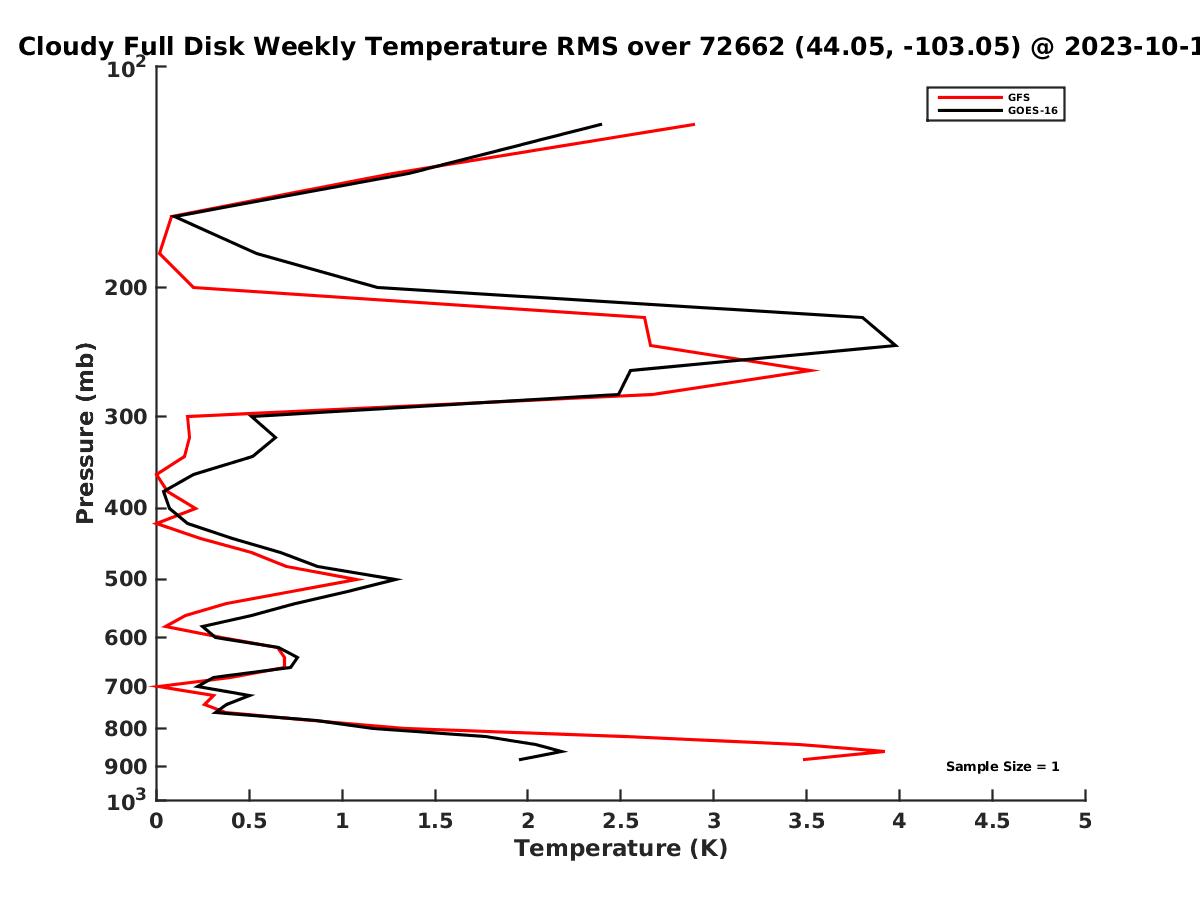 Cloudy Full Disk Weekly Temperature RMS over 72662 (44.05, -103.05) @ 2023-10-1

GFS
GOES-16

$10^2$
200
300
400
500
600
700
800
900
$10^3$

Pressure (mb)

Sample Size = 1

0 0.5 1 1.5 2 2.5 3 3.5 4 4.5 5
Temperature (K)